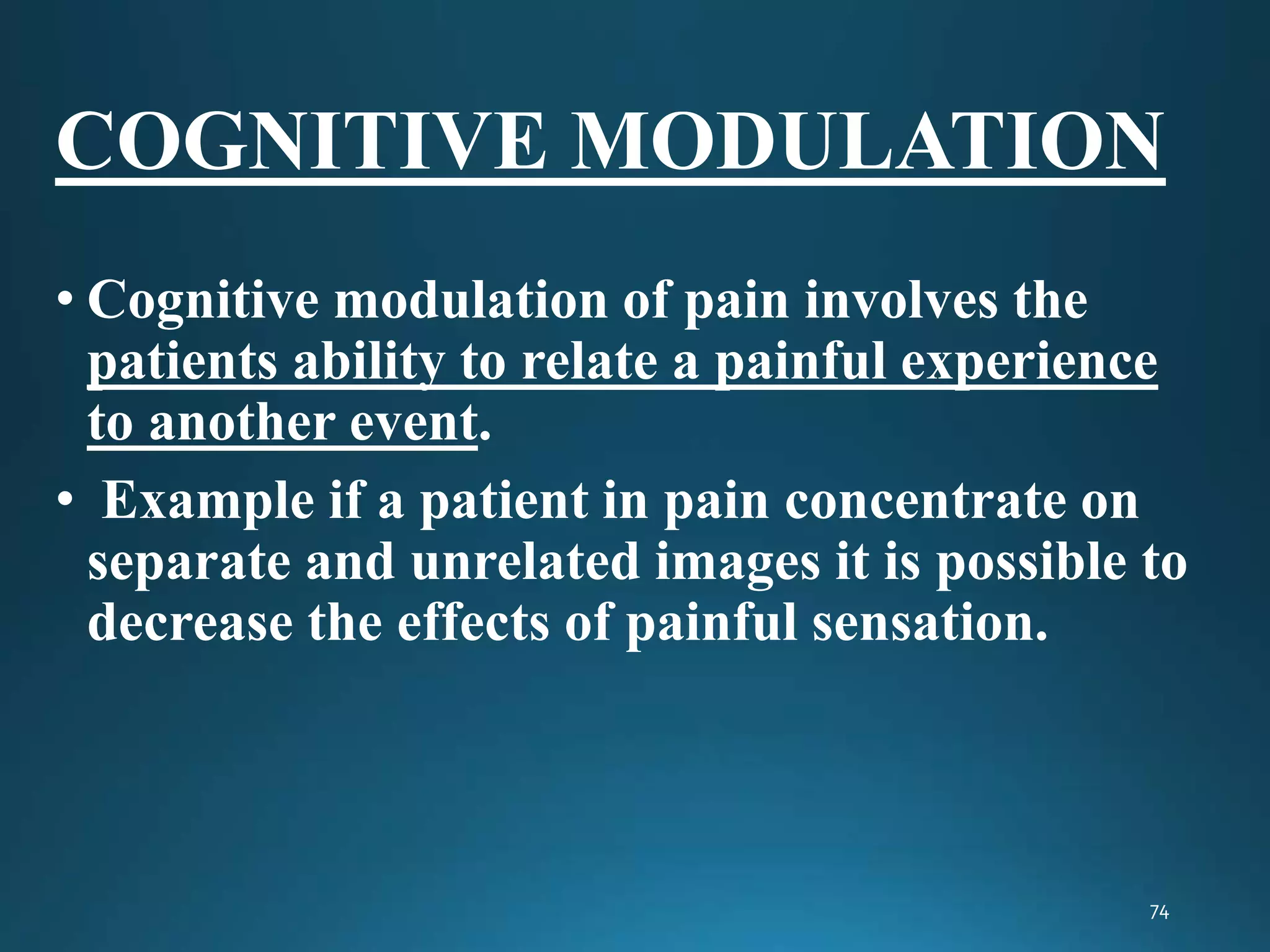 COGNITIVE MODULATION

• Cognitive modulation of pain involves the patients ability to relate a painful experience to another event.

• Example if a patient in pain concentrate on separate and unrelated images it is possible to decrease the effects of painful sensation.

74